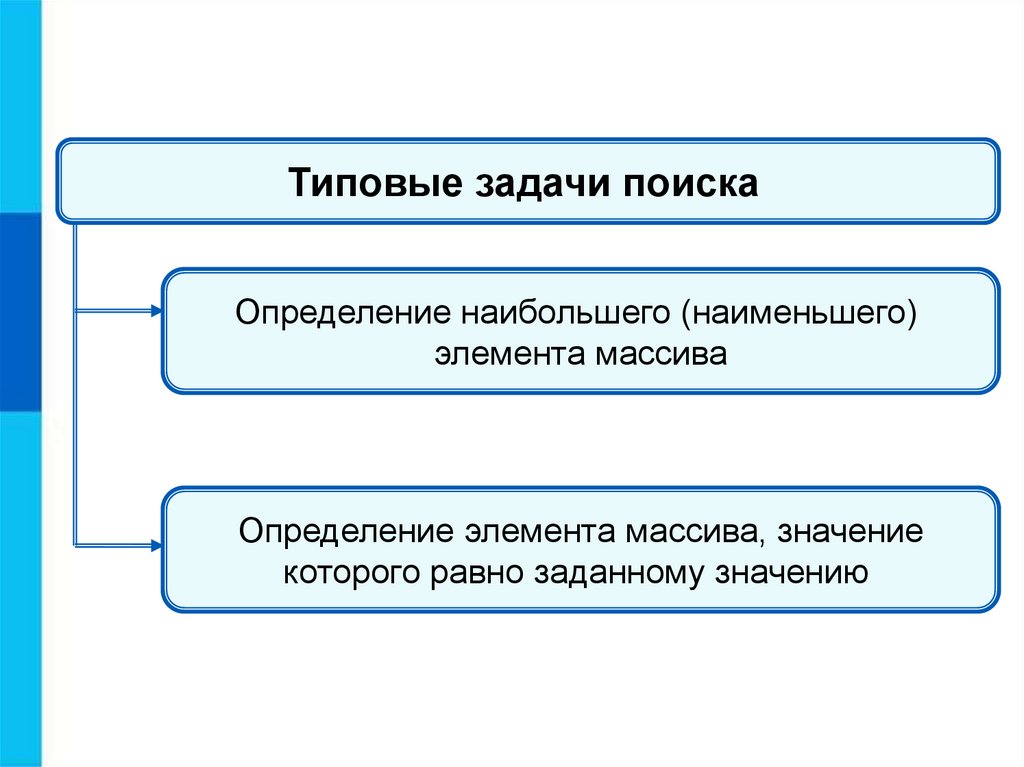 Типовые задачи поиска

Определение наибольшего (наименьшего) элемента массива

Определение элемента массива, значение которого равно заданному значению